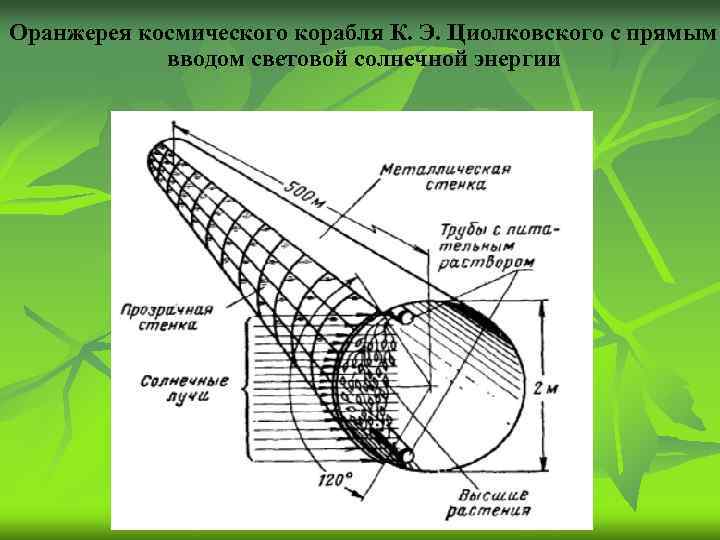 Оранжерея космического корабля К. Э. Циолковского с прямым вводом световой солнечной энергии

500м

Металлическая стенка

Трубы с питательным раствором

Прозрачная стенка

Солнечные лучи

2 м

120°

Высшие растения